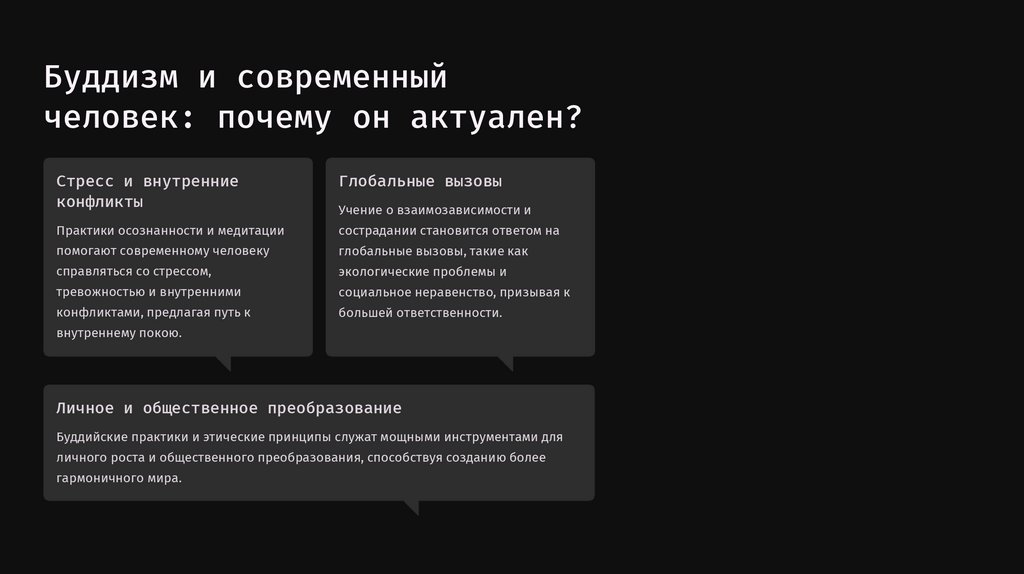 Буддизм и современный человек: почему он актуален?

Стресс и внутренние конфликты

Практики осознанности и медитации помогают современному человеку справляться со стрессом, тревожностью и внутренними конфликтами, предлагая путь к внутреннему покою.

Глобальные вызовы

Учение о взаимозависимости и сострадании становится ответом на глобальные вызовы, такие как экологические проблемы и социальное неравенство, призывая к большей ответственности.

Личное и общественное преобразование

Буддийские практики и этические принципы служат мощными инструментами для личного роста и общественного преобразования, способствуя созданию более гармоничного мира.